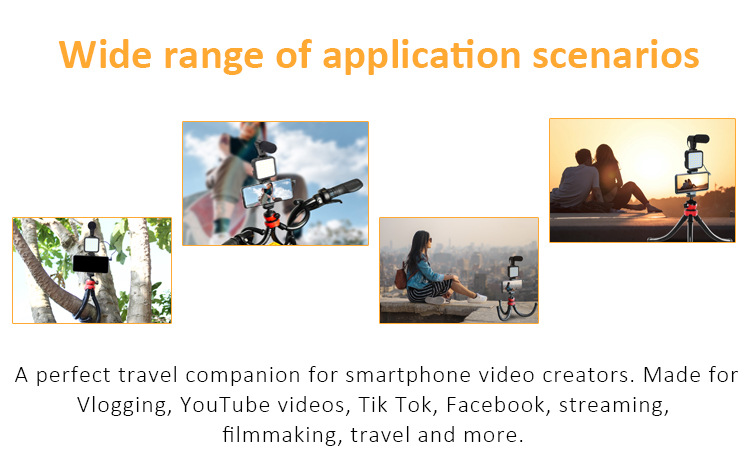 Wide range of application scenarios

A perfect travel companion for smartphone video creators. Made for Vlogging, YouTube videos, Tik Tok, Facebook, streaming, filmmaking, travel and more.